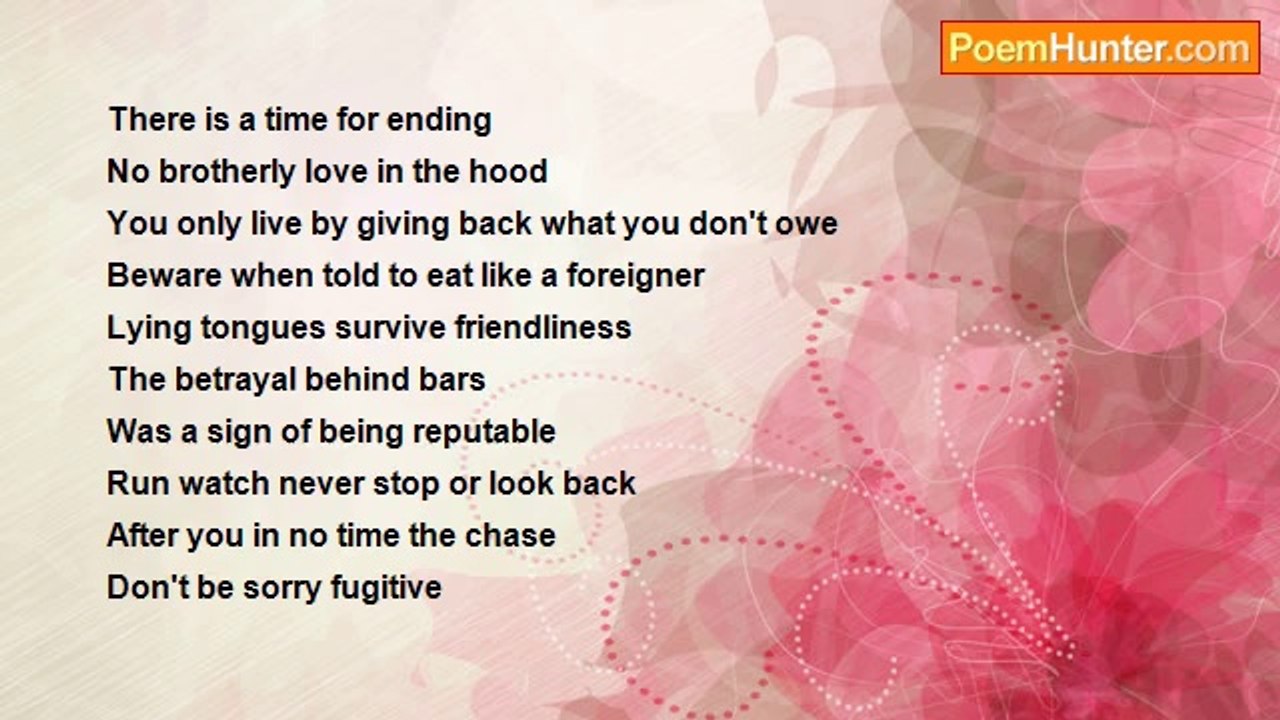 PoemHunter.com

There is a time for ending
No brotherly love in the hood
You only live by giving back what you don't owe
Beware when told to eat like a foreigner
Lying tongues survive friendliness
The betrayal behind bars
Was a sign of being reputable
Run watch never stop or look back
After you in no time the chase
Don't be sorry fugitive